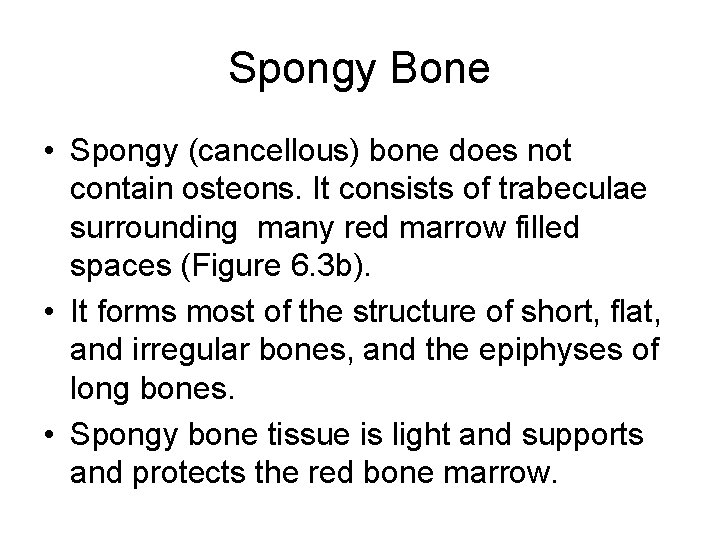 Spongy Bone

• Spongy (cancellous) bone does not contain osteons. It consists of trabeculae surrounding many red marrow filled spaces (Figure 6.3b).

• It forms most of the structure of short, flat, and irregular bones, and the epiphyses of long bones.

• Spongy bone tissue is light and supports and protects the red bone marrow.